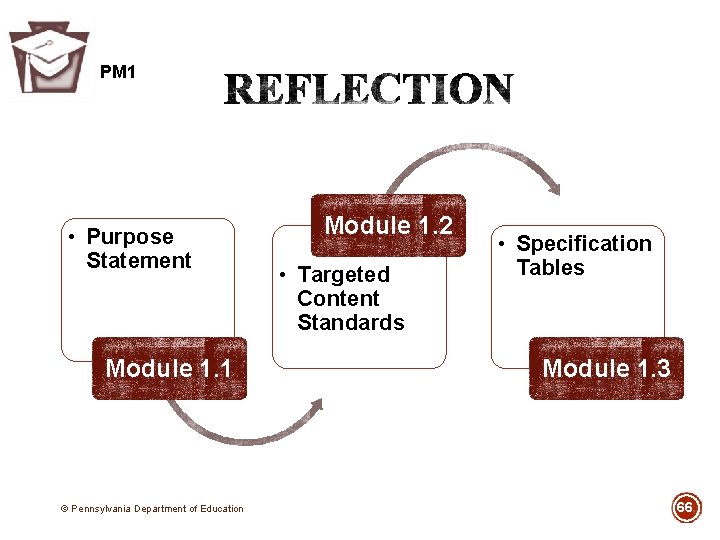 PM1

REFLECTION

• Purpose Statement

Module 1.1

Module 1.2

• Targeted Content Standards

• Specification Tables

Module 1.3

© Pennsylvania Department of Education

66